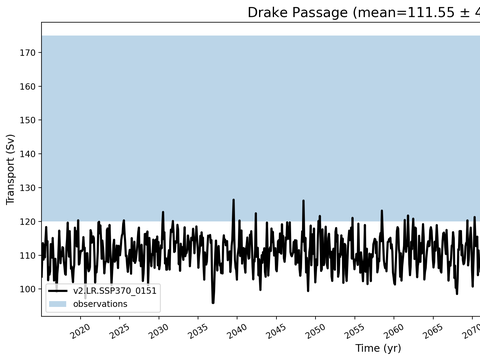 Drake Passage (mean=111.55 ± 4

Transport (Sv)

170
160
150
140
130
120
110
100

v2.LR.SSP370_0151
observations

2020
2025
2030
2035
2040
2045
2050
2055
2060
2065
2070

Time (yr)